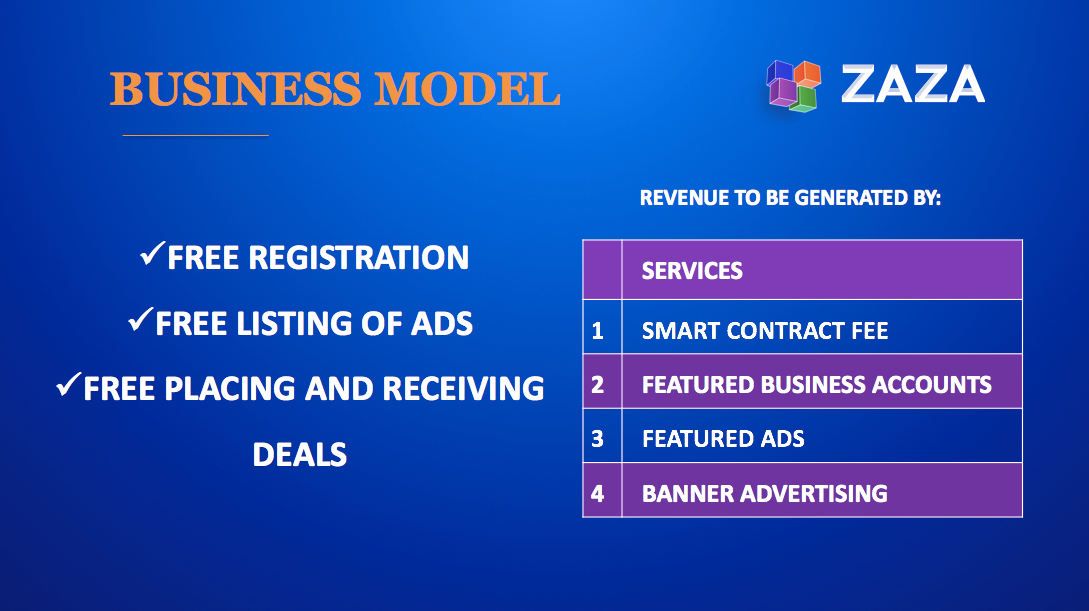 BUSINESS MODEL

ZAZA

✓FREE REGISTRATION

✓FREE LISTING OF ADS

✓FREE PLACING AND RECEIVING DEALS

REVENUE TO BE GENERATED BY:

| | SERVICES |
|---|---|
| 1 | SMART CONTRACT FEE |
| 2 | FEATURED BUSINESS ACCOUNTS |
| 3 | FEATURED ADS |
| 4 | BANNER ADVERTISING |